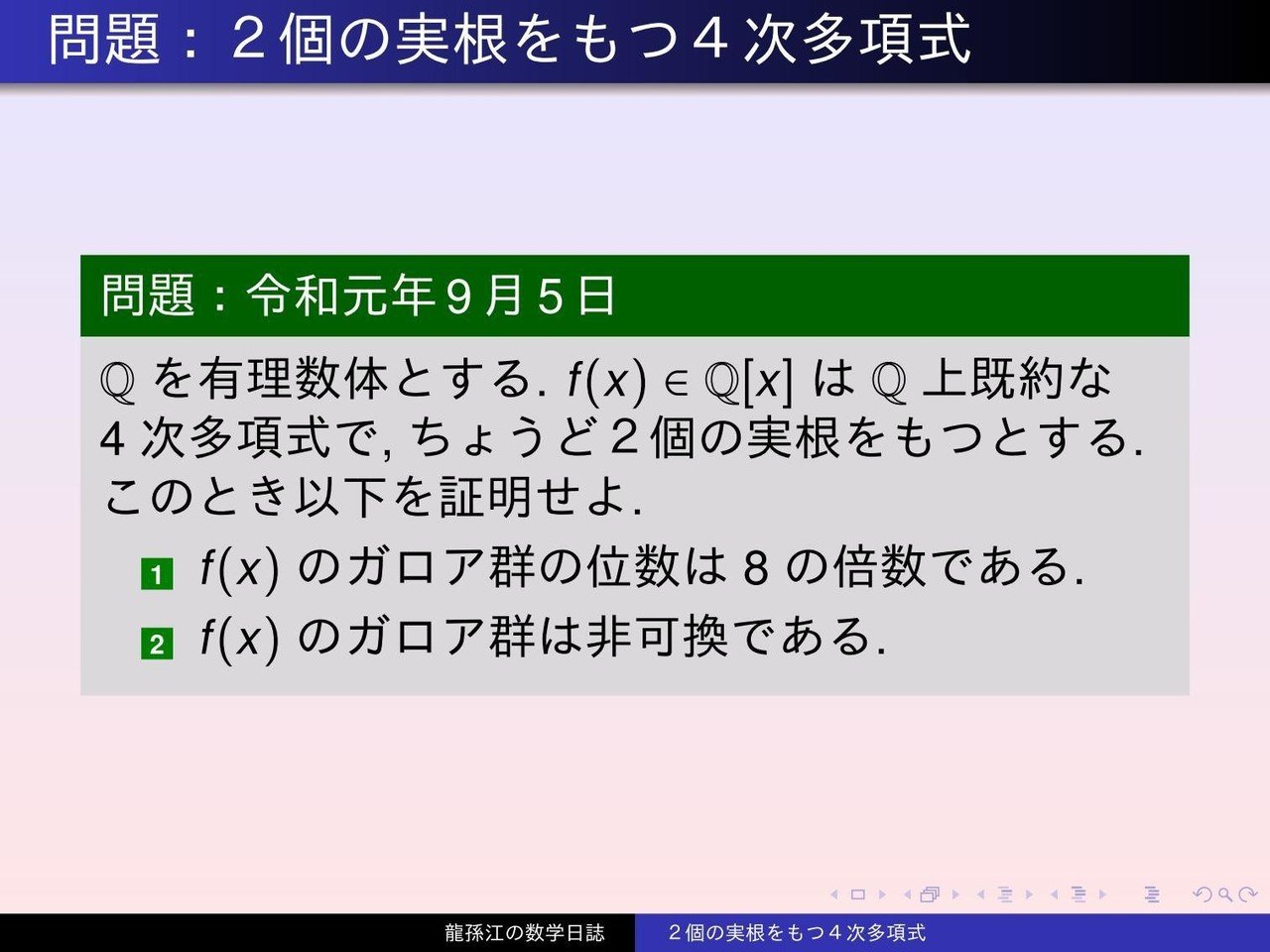 問題：２個の実根をもつ４次多項式

問題：令和元年９月５日

$\mathbb{Q}$ を有理数体とする. $f(x) \in \mathbb{Q}[x]$ は $\mathbb{Q}$ 上既約な 4 次多項式で, ちょうど２個の実根をもつとする. このとき以下を証明せよ.

1 $f(x)$ のガロア群の位数は 8 の倍数である.

2 $f(x)$ のガロア群は非可換である.

龍孫江の数学日誌　２個の実根をもつ４次多項式